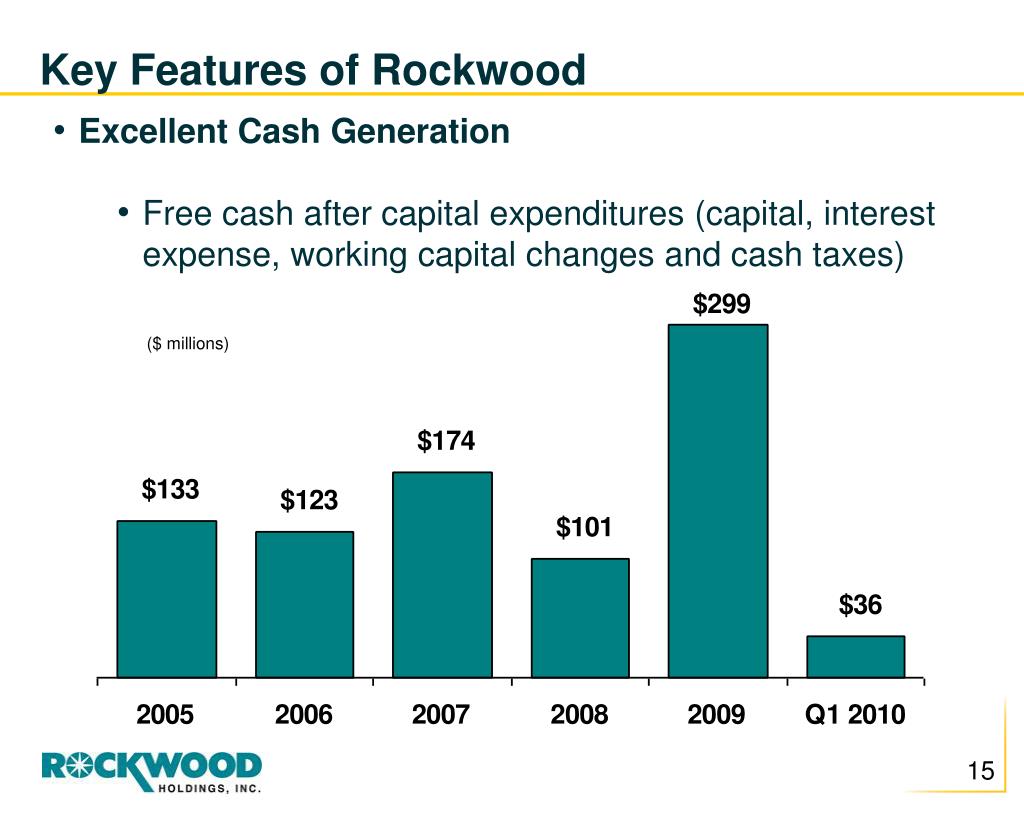 Key Features of Rockwood

• Excellent Cash Generation

• Free cash after capital expenditures (capital, interest expense, working capital changes and cash taxes)

($ millions)

$133
$123
$174
$101
$299
$36

2005
2006
2007
2008
2009
Q1 2010

ROCKWOOD
HOLDINGS, INC.

15